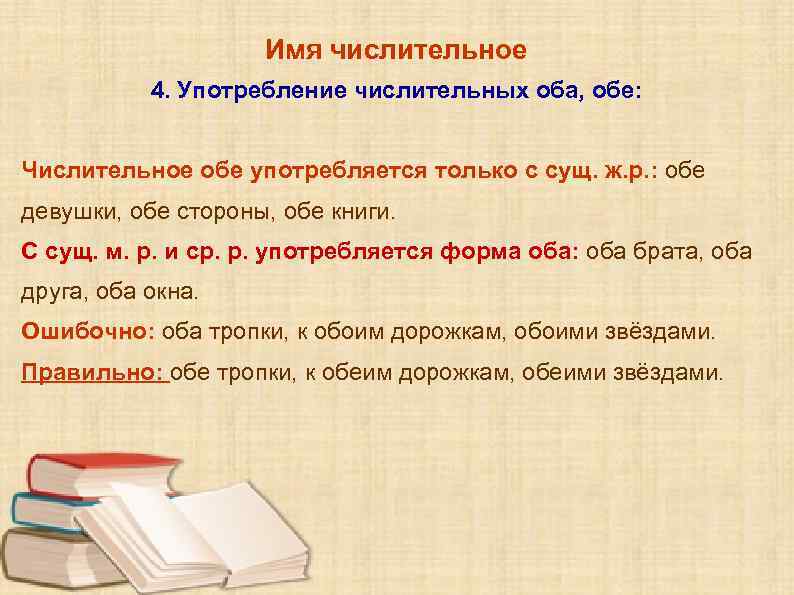 Имя числительное

4. Употребление числительных оба, обе:

Числительное обе употребляется только с сущ. ж.р.: обе девушки, обе стороны, обе книги.
С сущ. м. р. и ср. р. употребляется форма оба: оба брата, оба друга, оба окна.
Ошибочно: оба тропки, к обоим дорожкам, обоими звёздами.
Правильно: обе тропки, к обеим дорожкам, обеими звёздами.